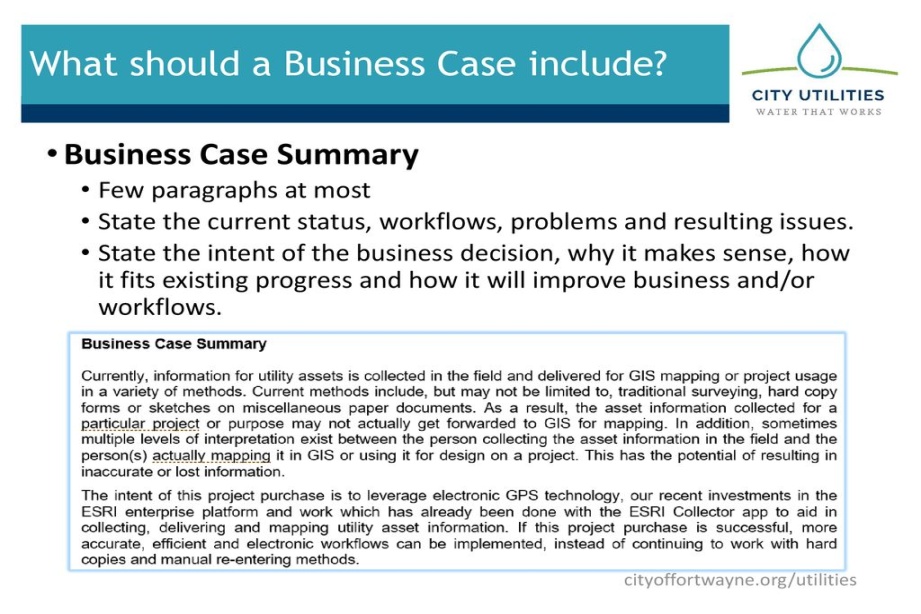 What should a Business Case include?

CITY UTILITIES
WATER THAT WORKS

• Business Case Summary
• Few paragraphs at most
• State the current status, workflows, problems and resulting issues.
• State the intent of the business decision, why it makes sense, how it fits existing progress and how it will improve business and/or workflows.

Business Case Summary

Currently, information for utility assets is collected in the field and delivered for GIS mapping or project usage in a variety of methods. Current methods include, but may not be limited to, traditional surveying, hard copy forms or sketches on miscellaneous paper documents. As a result, the asset information collected for a particular project or purpose may not actually get forwarded to GIS for mapping. In addition, sometimes multiple levels of interpretation exist between the person collecting the asset information in the field and the person(s) actually mapping it in GIS or using it for design on a project. This has the potential of resulting in inaccurate or lost information.

The intent of this project purchase is to leverage electronic GPS technology, our recent investments in the ESRI enterprise platform and work which has already been done with the ESRI Collector app to aid in collecting, delivering and mapping utility asset information. If this project purchase is successful, more accurate, efficient and electronic workflows can be implemented, instead of continuing to work with hard copies and manual re-entering methods.

cityoffortwayne.org/utilities